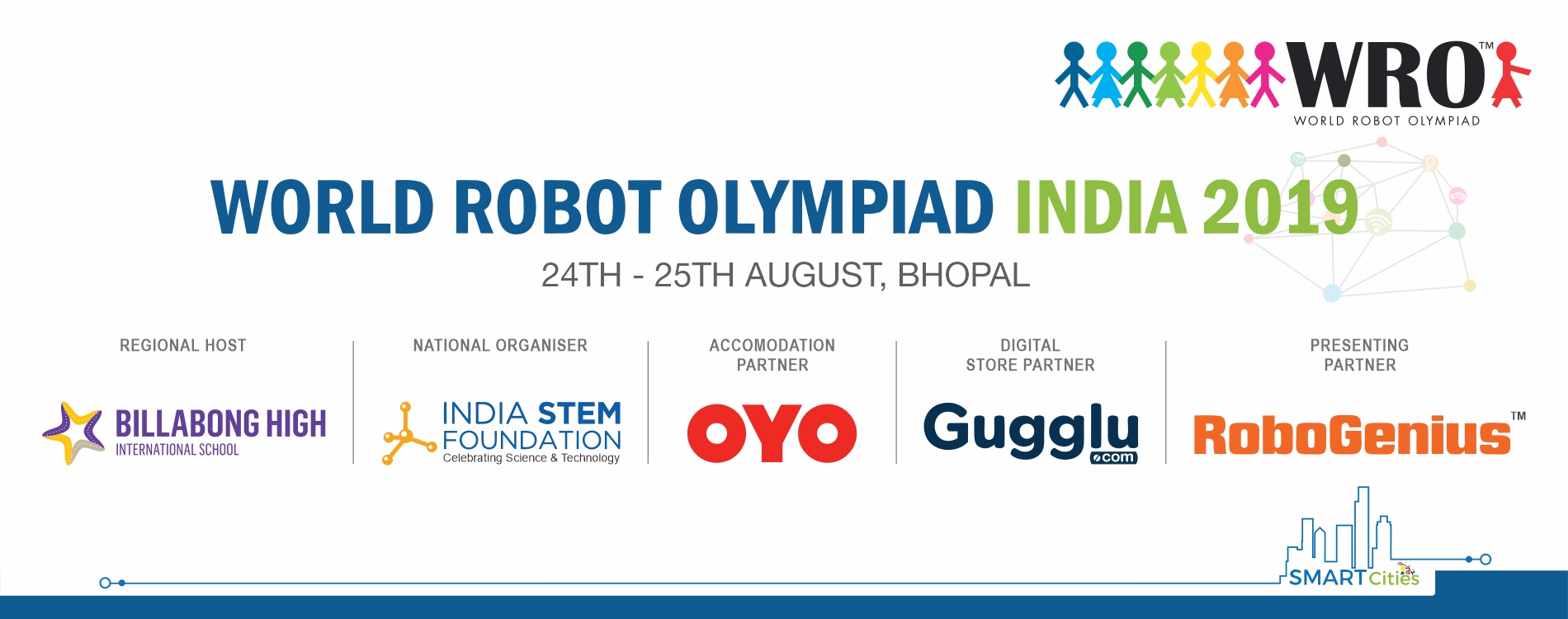 WRO™
WORLD ROBOT OLYMPIAD

WORLD ROBOT OLYMPIAD INDIA 2019

24TH - 25TH AUGUST, BHOPAL

REGIONAL HOST

BILLABONG HIGH
INTERNATIONAL SCHOOL

NATIONAL ORGANISER

INDIA STEM FOUNDATION
Celebrating Science & Technology

ACCOMODATION PARTNER

OYO

DIGITAL STORE PARTNER

Gugglu .com

PRESENTING PARTNER

RoboGenius™

SMART Cities